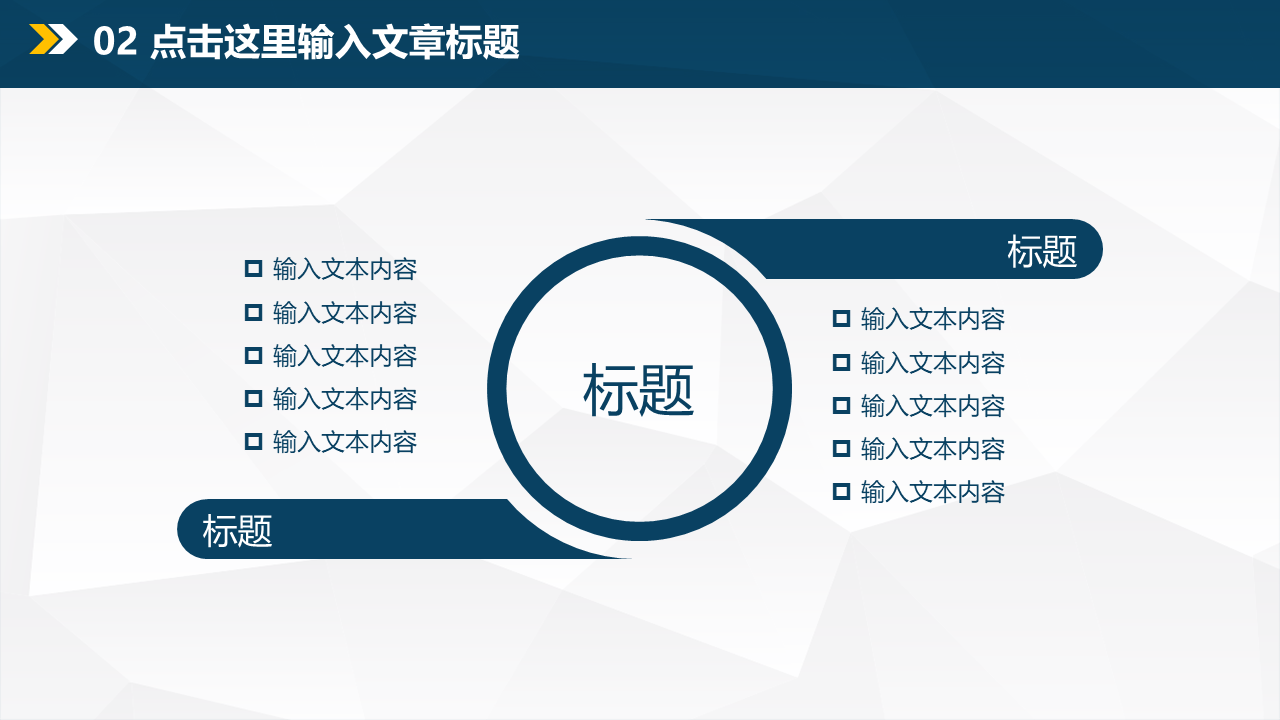 02 点击这里输入文章标题

输入文本内容
输入文本内容
输入文本内容
输入文本内容
输入文本内容

标题

标题

标题

输入文本内容
输入文本内容
输入文本内容
输入文本内容
输入文本内容